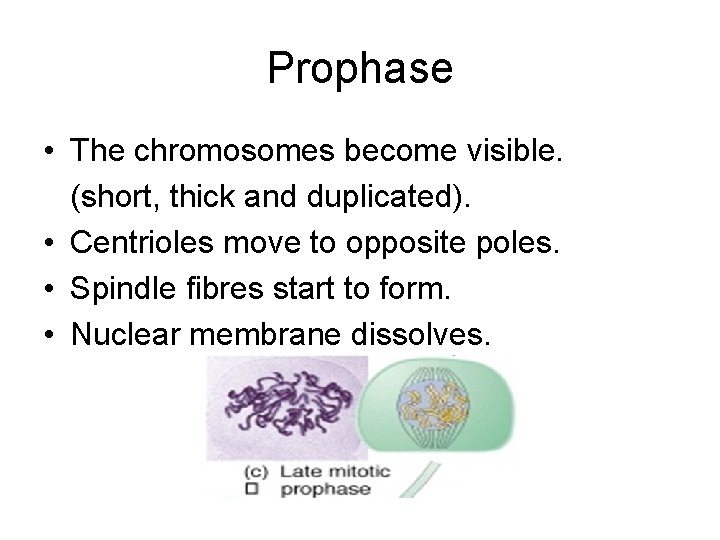 Prophase

• The chromosomes become visible. (short, thick and duplicated).
• Centrioles move to opposite poles.
• Spindle fibres start to form.
• Nuclear membrane dissolves.

(c) Late mitotic
☐ prophase